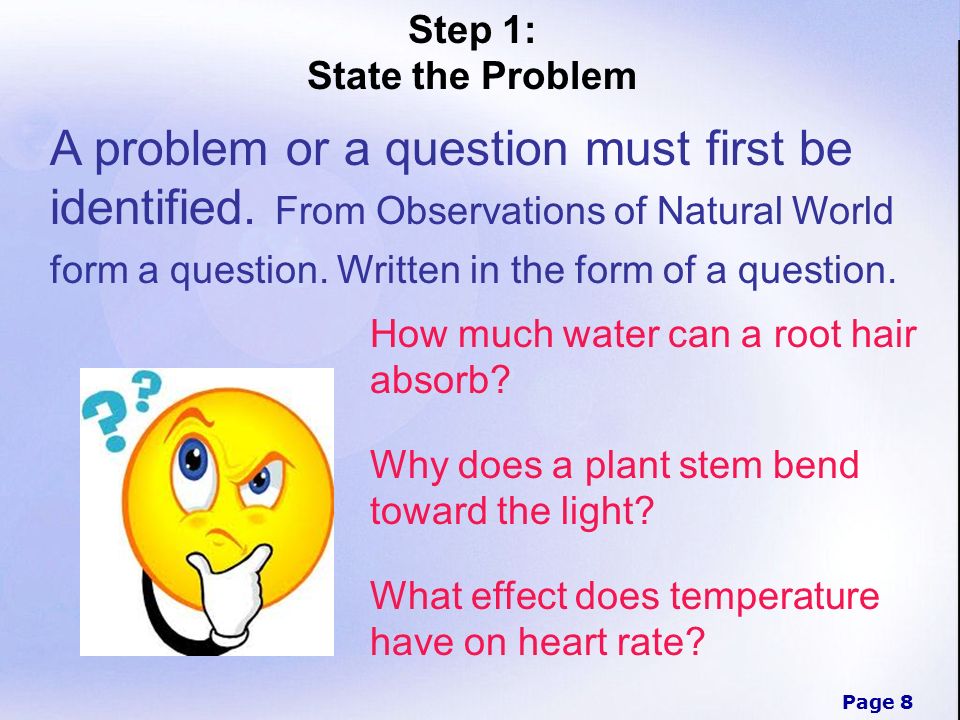 Step 1:
State the Problem

A problem or a question must first be identified. From Observations of Natural World form a question. Written in the form of a question.

How much water can a root hair absorb?

Why does a plant stem bend toward the light?

What effect does temperature have on heart rate?

Page 8